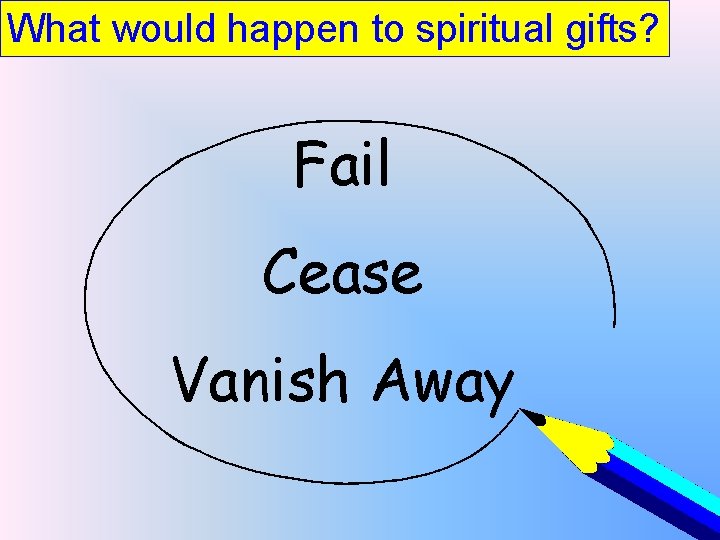 What would happen to spiritual gifts?

Fail

Cease

Vanish Away